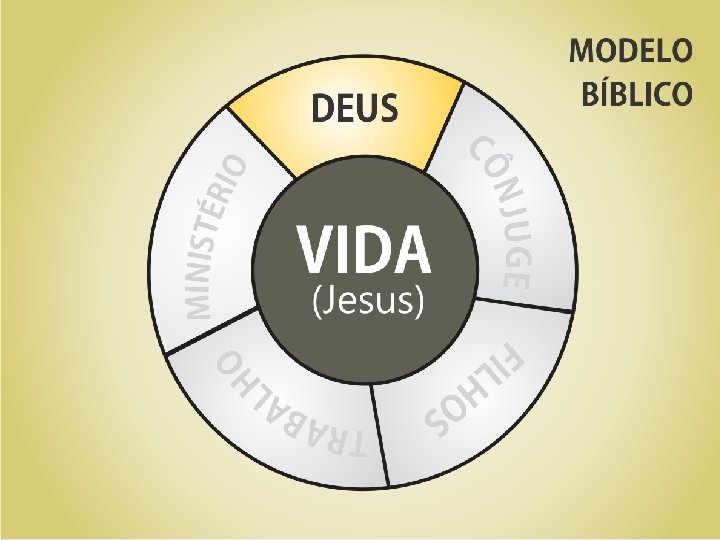 MODELO BÍBLICO

DEUS

CÔNJUGE

FILHOS

TRABALHO

MINISTÉRIO

VIDA
(Jesus)